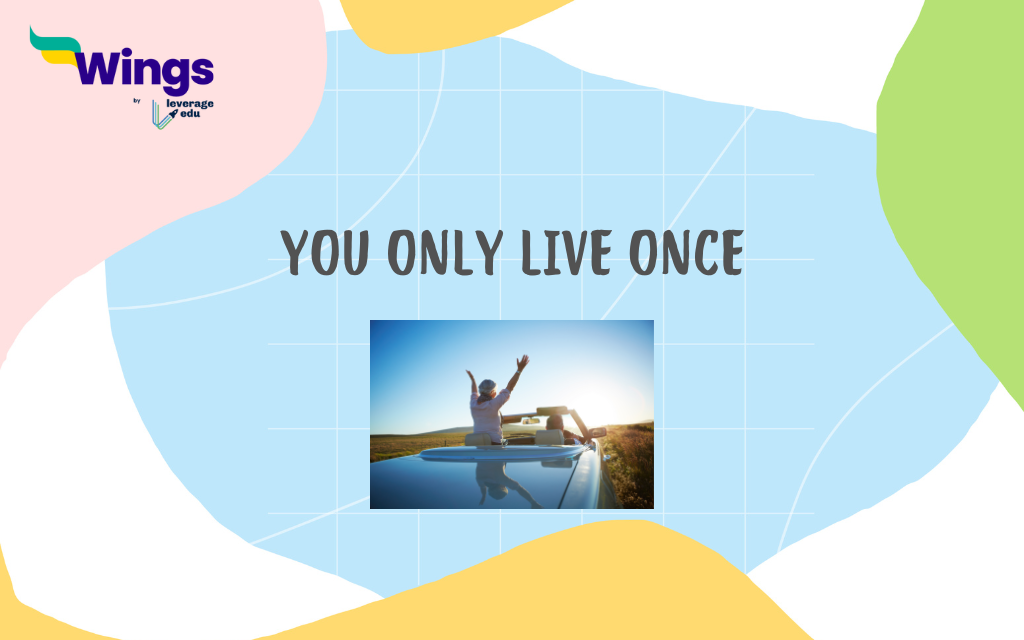 Wings
by leverage edu

YOU ONLY LIVE ONCE